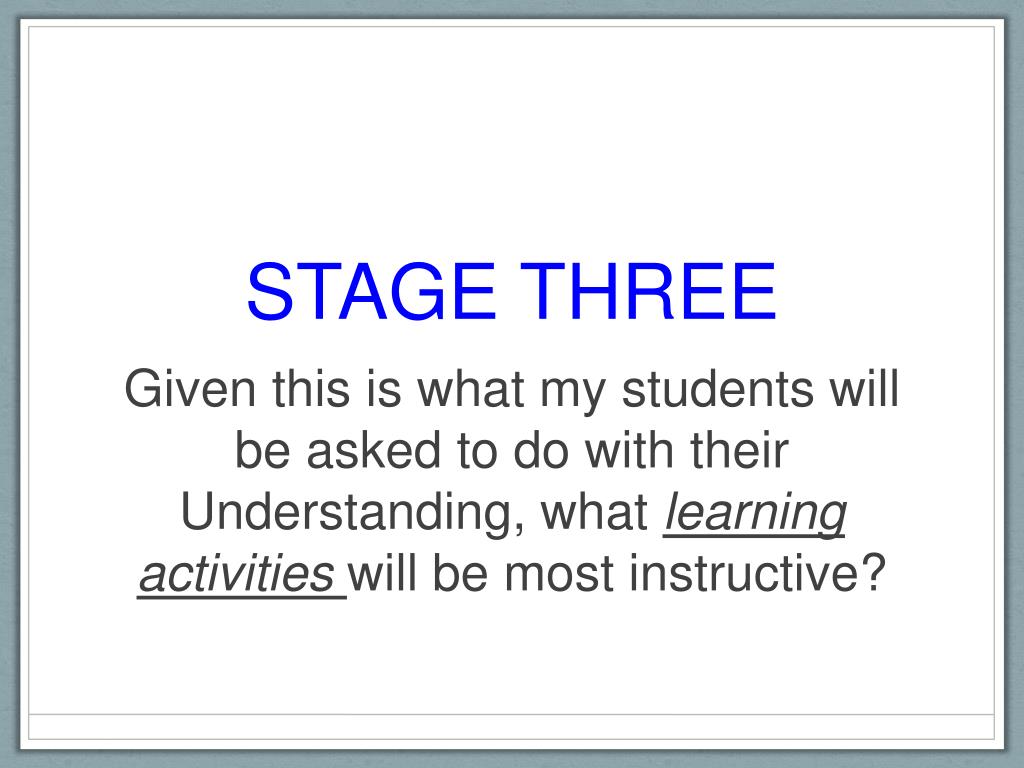 STAGE THREE

Given this is what my students will be asked to do with their Understanding, what learning activities will be most instructive?